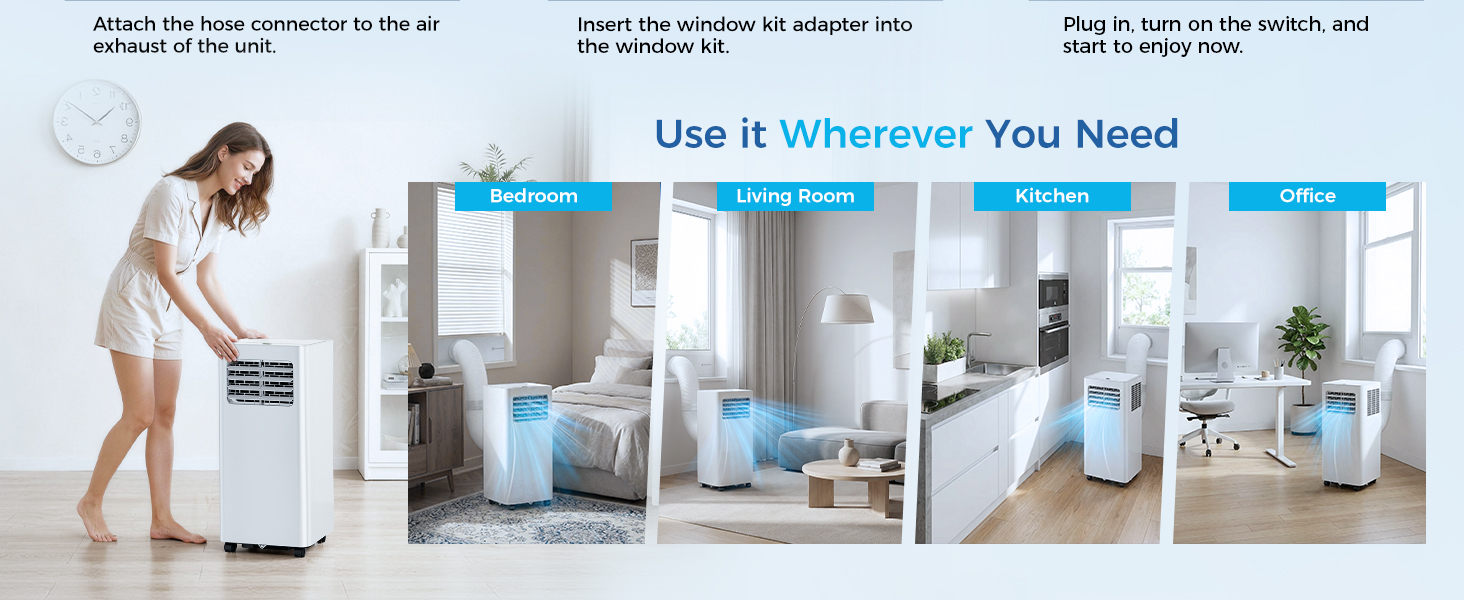 Attach the hose connector to the air exhaust of the unit.

Insert the window kit adapter into the window kit.

Plug in, turn on the switch, and start to enjoy now.

Use it Wherever You Need

Bedroom

Living Room

Kitchen

Office